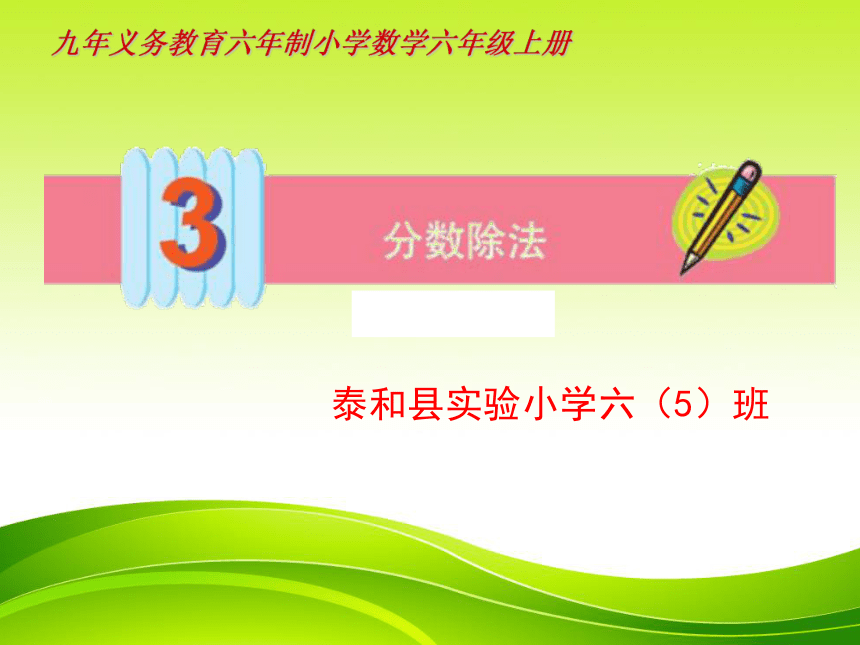 九年义务教育六年制小学数学六年级上册

3

分数除法

泰和县实验小学六（5）班